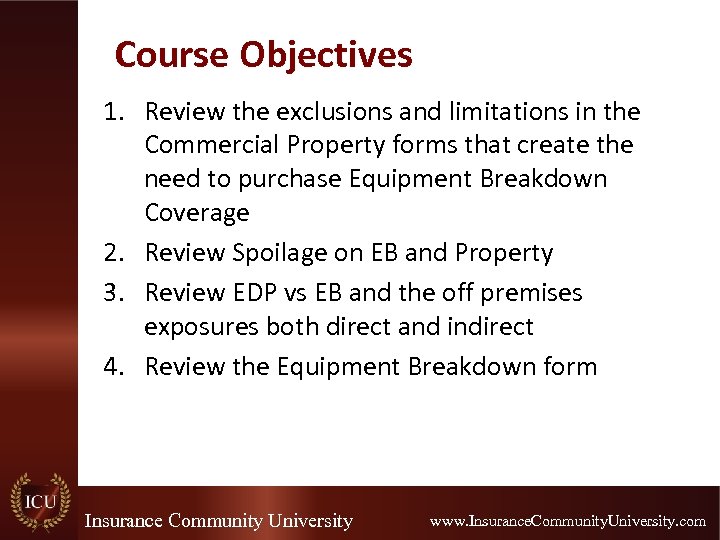 Course Objectives

1. Review the exclusions and limitations in the Commercial Property forms that create the need to purchase Equipment Breakdown Coverage
2. Review Spoilage on EB and Property
3. Review EDP vs EB and the off premises exposures both direct and indirect
4. Review the Equipment Breakdown form

ICU

Insurance Community University

www.InsuranceCommunityUniversity.com